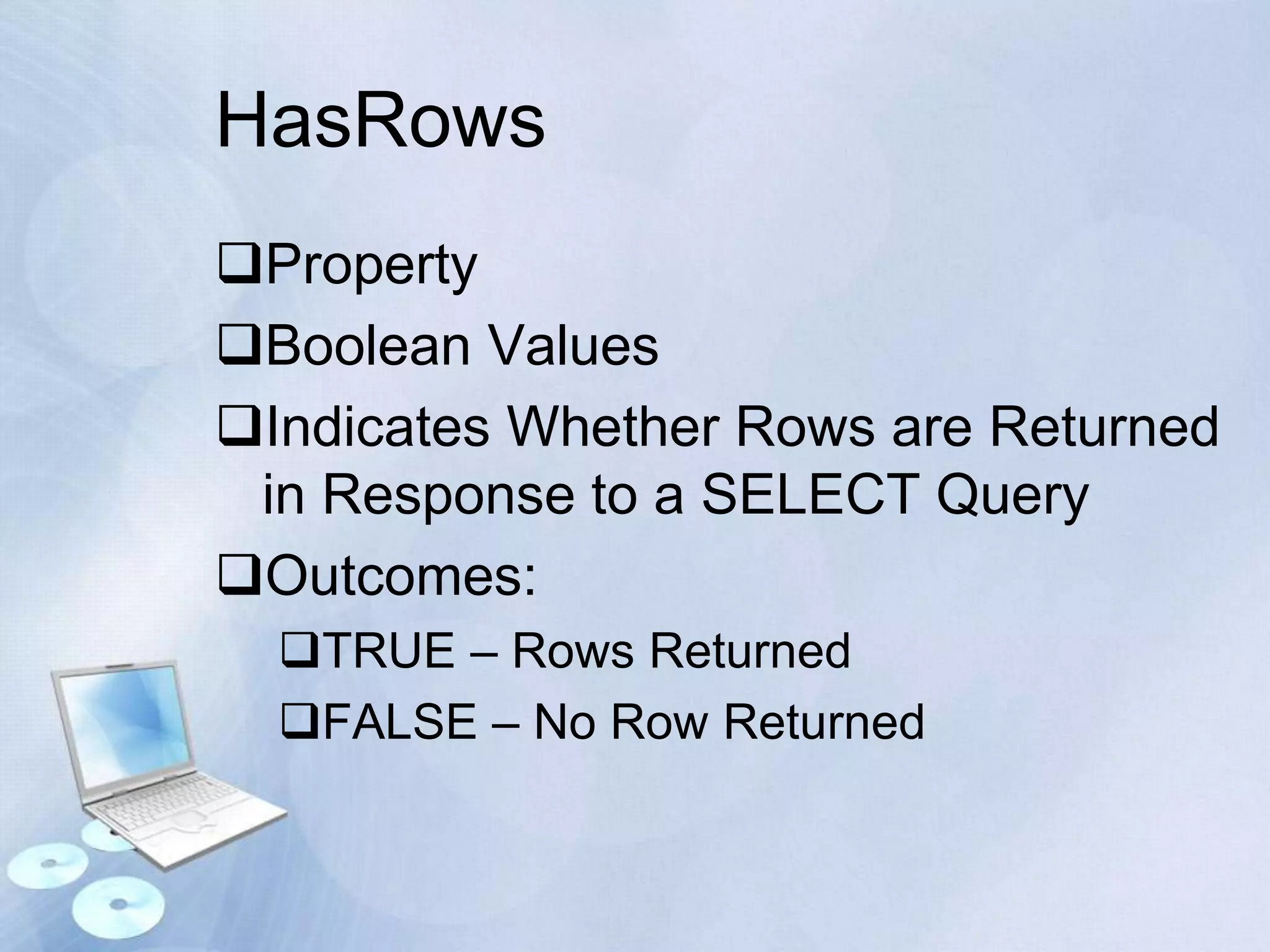 HasRows

❑Property

❑Boolean Values

❑Indicates Whether Rows are Returned in Response to a SELECT Query

❑Outcomes:

❑TRUE – Rows Returned

❑FALSE – No Row Returned